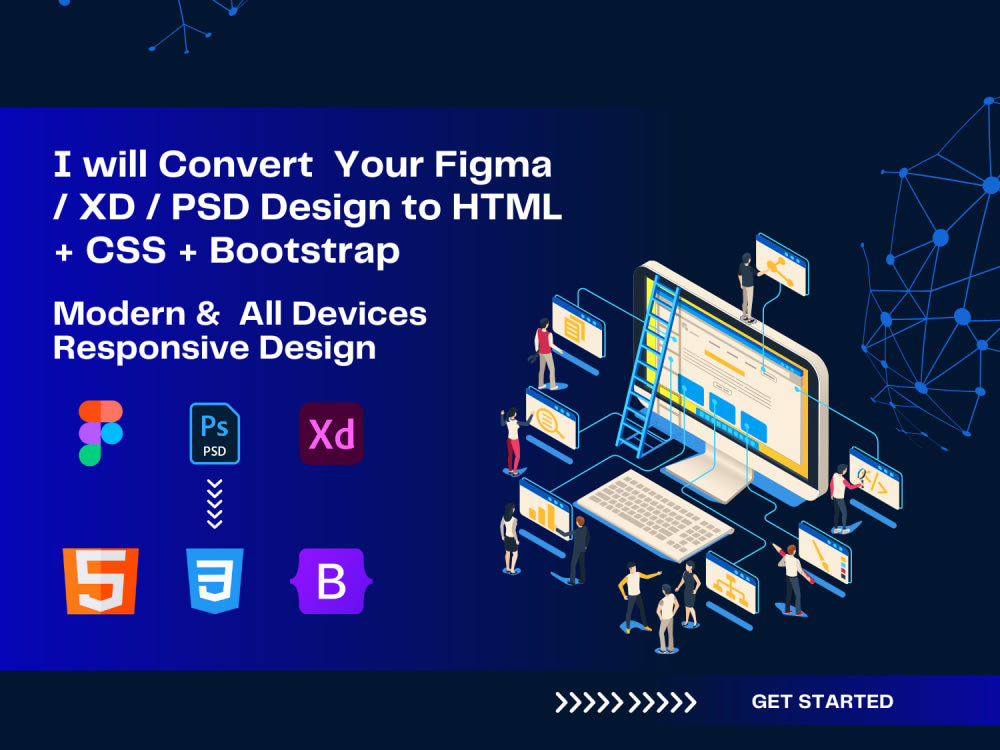 I will Convert Your Figma / XD / PSD Design to HTML + CSS + Bootstrap

Modern & All Devices Responsive Design

Ps
PSD

Xd

5

3

B

GET STARTED